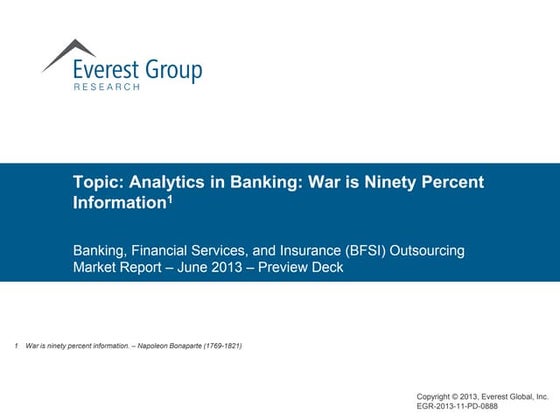 Everest Group
RESEARCH

Topic: Analytics in Banking: War is Ninety Percent Information$^1$

Banking, Financial Services, and Insurance (BFSI) Outsourcing Market Report – June 2013 – Preview Deck

1 War is ninety percent information. – Napoleon Bonaparte (1769-1821)

Copyright © 2013, Everest Global, Inc.
EGR-2013-11-PD-0888